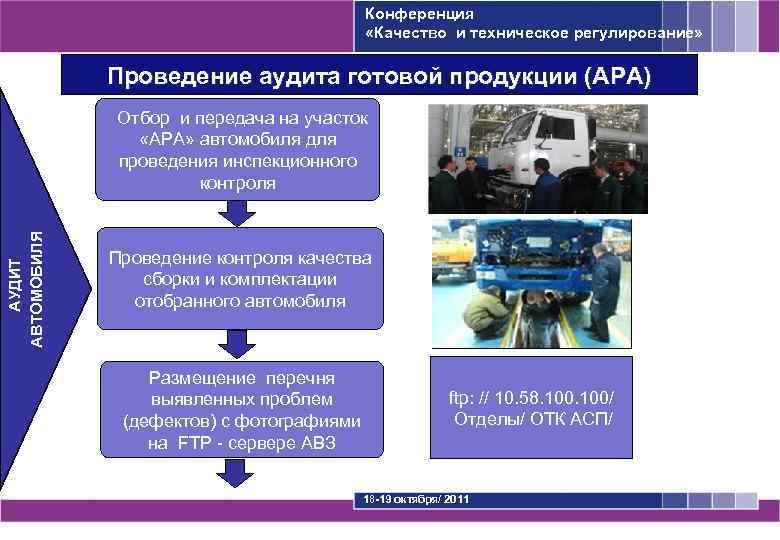 Конференция
«Качество и техническое регулирование»

Проведение аудита готовой продукции (АРА)

АУДИТ АВТОМОБИЛЯ

Отбор и передача на участок «АРА» автомобиля для проведения инспекционного контроля

Проведение контроля качества сборки и комплектации отобранного автомобиля

Размещение перечня выявленных проблем (дефектов) с фотографиями на FTP - сервере АВЗ

ftp: // 10.58.100.100/ Отделы/ ОТК АСП/

18-19 октября/ 2011